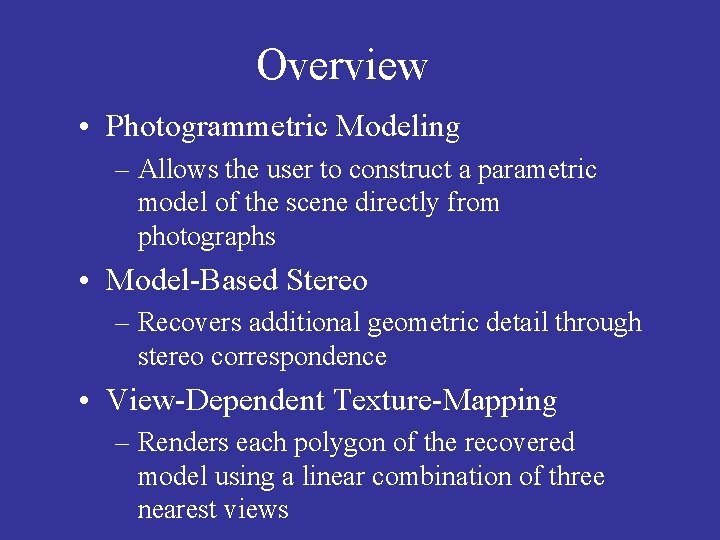 Overview

• Photogrammetric Modeling
– Allows the user to construct a parametric model of the scene directly from photographs

• Model-Based Stereo
– Recovers additional geometric detail through stereo correspondence

• View-Dependent Texture-Mapping
– Renders each polygon of the recovered model using a linear combination of three nearest views